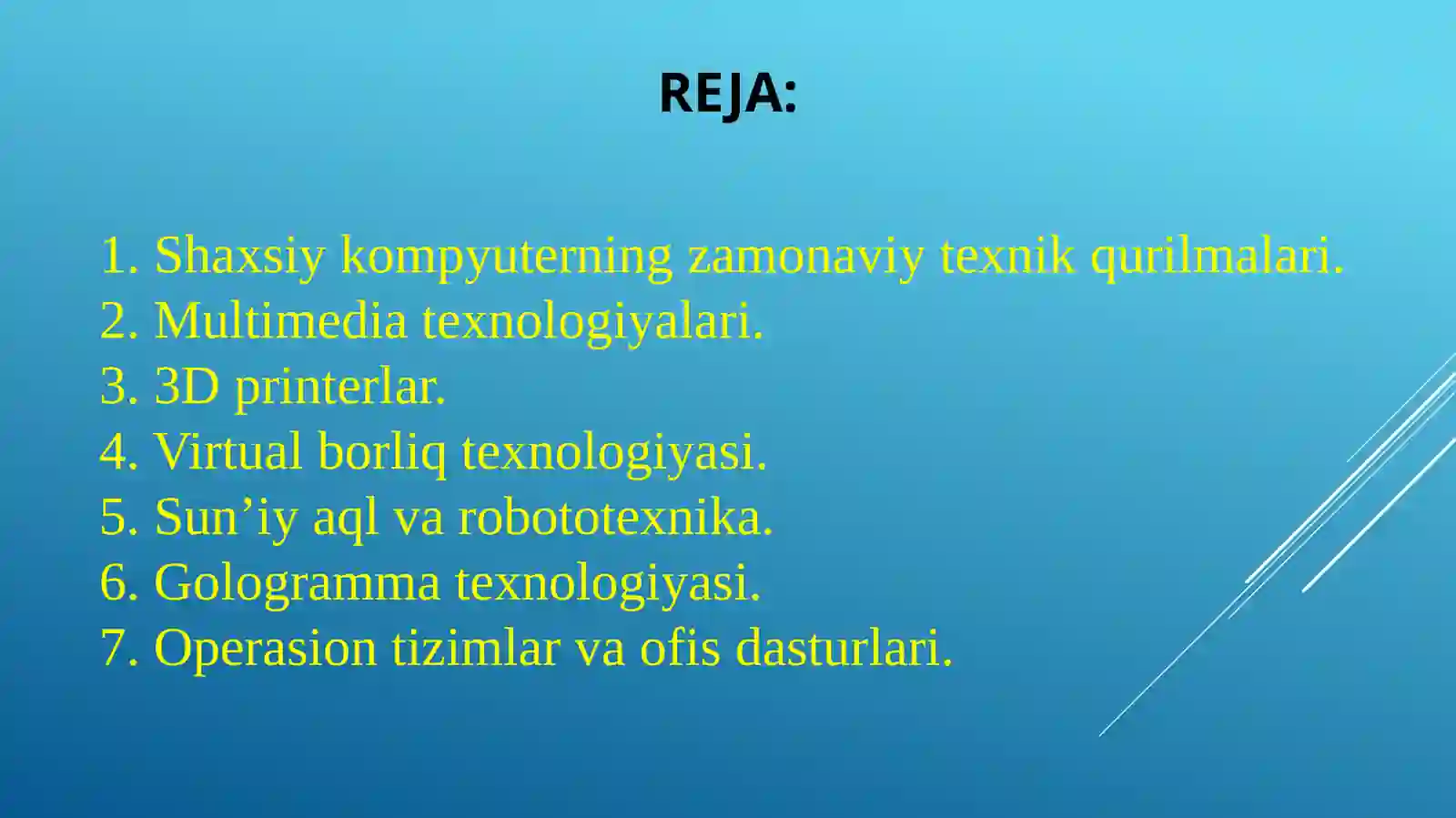 REJA:

1. Shaxsiy kompyuterning zamonaviy texnik qurilmalari.
2. Multimedia texnologiyalari.
3. 3D printerlar.
4. Virtual borliq texnologiyasi.
5. Sun’iy aql va robototexnika.
6. Gologramma texnologiyasi.
7. Operasion tizimlar va ofis dasturlari.